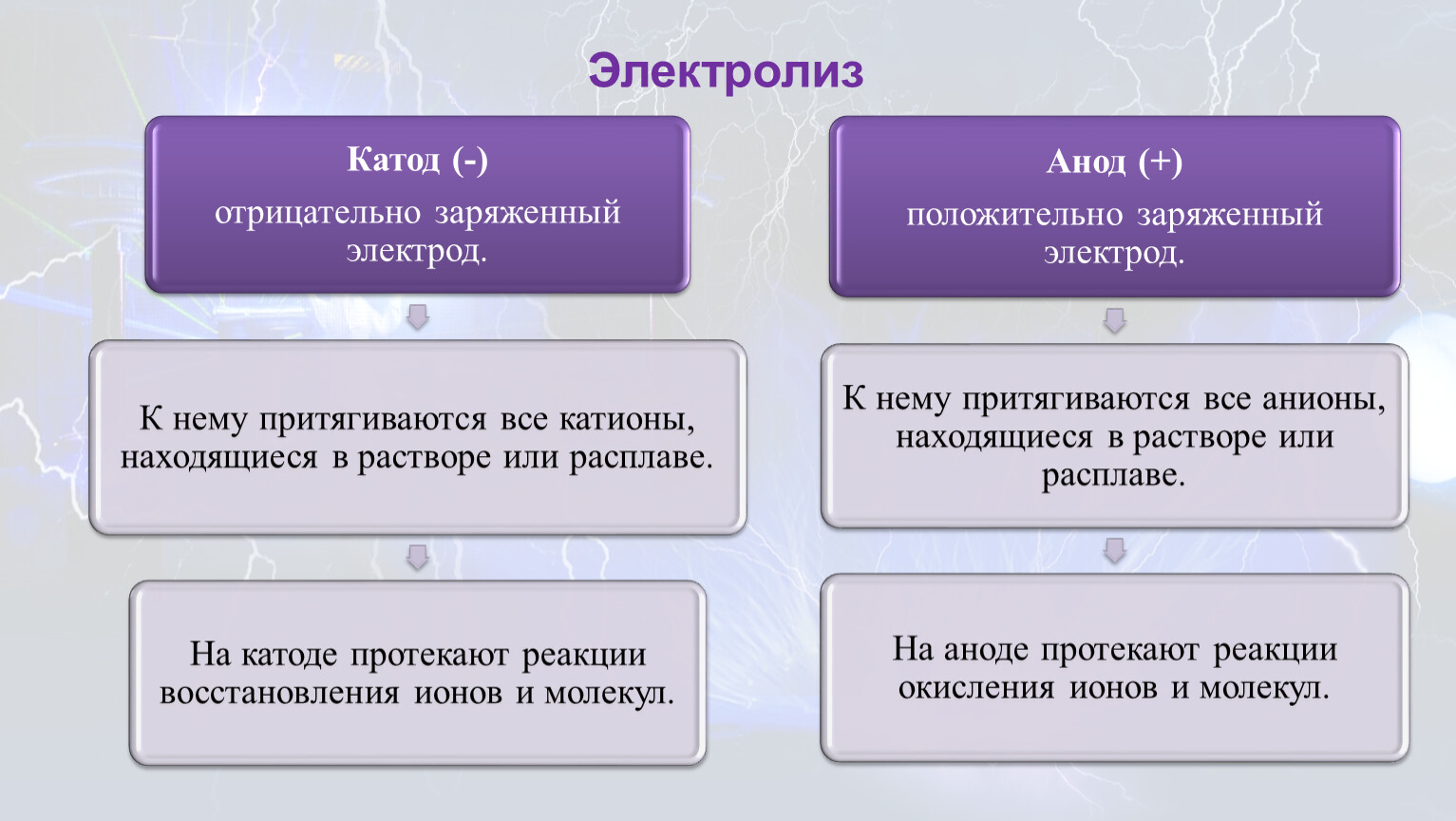 Электролиз

Катод (-)
отрицательно заряженный электрод.

К нему притягиваются все катионы, находящиеся в растворе или расплаве.

На катоде протекают реакции восстановления ионов и молекул.

Анод (+)
положительно заряженный электрод.

К нему притягиваются все анионы, находящиеся в растворе или расплаве.

На аноде протекают реакции окисления ионов и молекул.